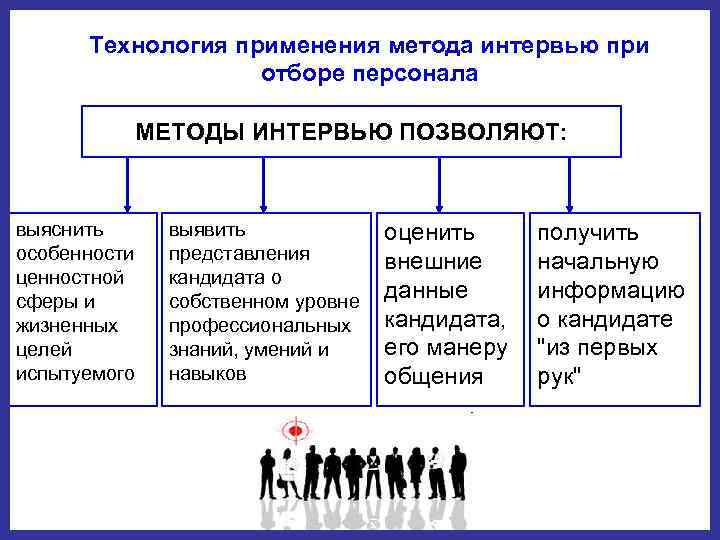 Технология применения метода интервью при отборе персонала

МЕТОДЫ ИНТЕРВЬЮ ПОЗВОЛЯЮТ:

выяснить особенности ценностной сферы и жизненных целей испытуемого

выявить представления кандидата о собственном уровне профессиональных знаний, умений и навыков

оценить внешние данные кандидата, его манеру общения

получить начальную информацию о кандидате "из первых рук"